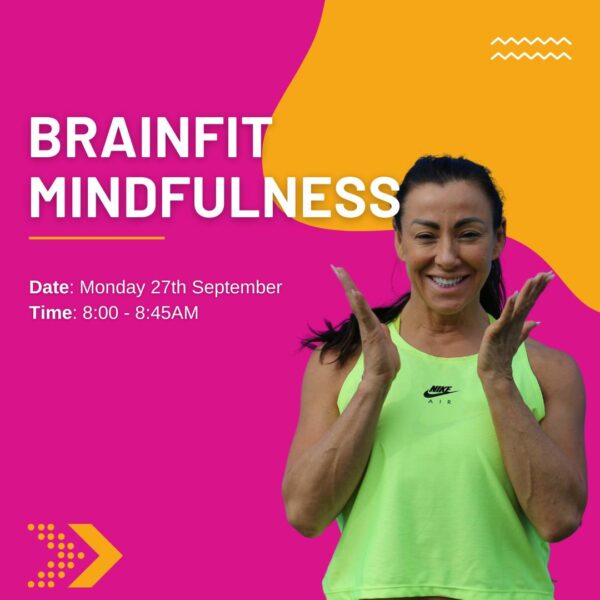 BRAINFIT
MINDFULNESS

Date: Monday 27th September
Time: 8:00 - 8:45AM

NIKE
AIR